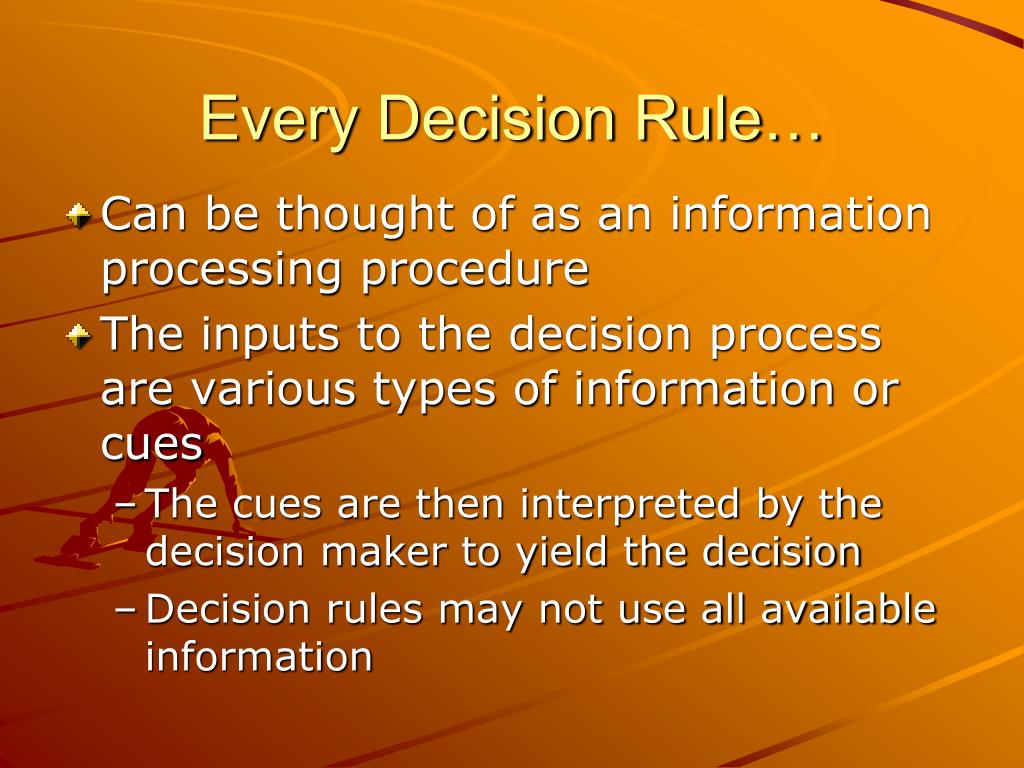 Every Decision Rule…

Can be thought of as an information processing procedure

The inputs to the decision process are various types of information or cues

– The cues are then interpreted by the decision maker to yield the decision

– Decision rules may not use all available information